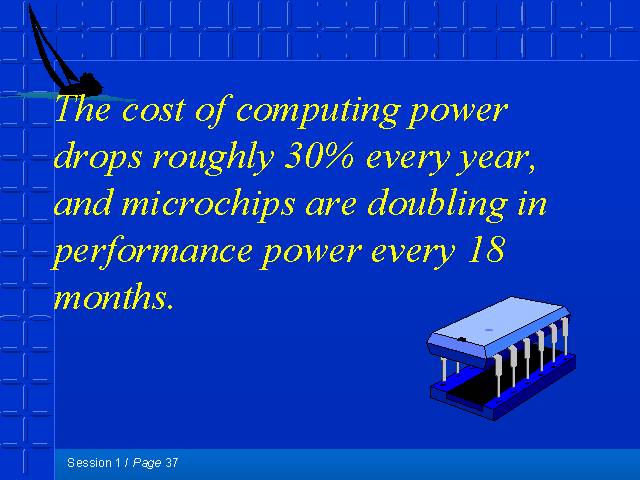 The cost of computing power drops roughly 30% every year, and microchips are doubling in performance power every 18 months.

Session 1 / Page 37